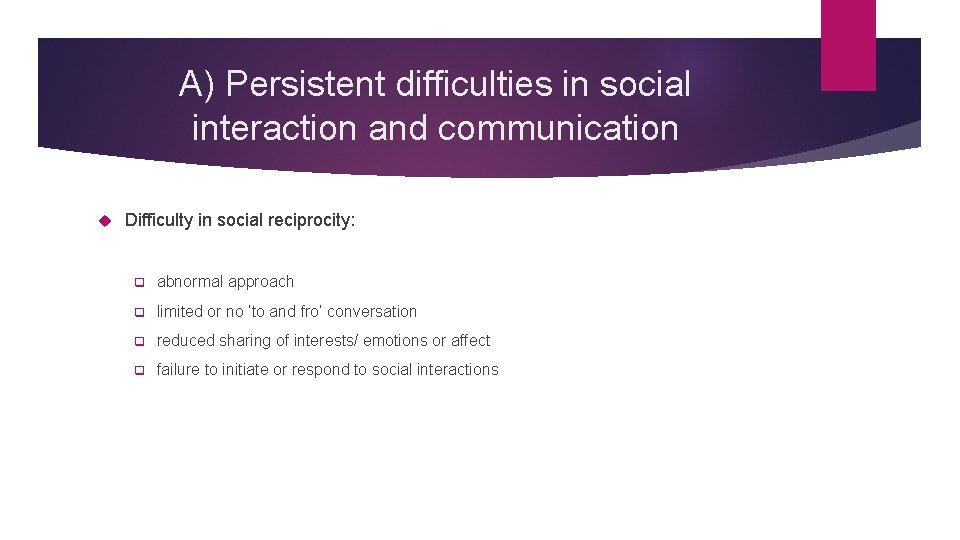 A) Persistent difficulties in social interaction and communication

Difficulty in social reciprocity:

abnormal approach

limited or no 'to and fro' conversation

reduced sharing of interests/ emotions or affect

failure to initiate or respond to social interactions